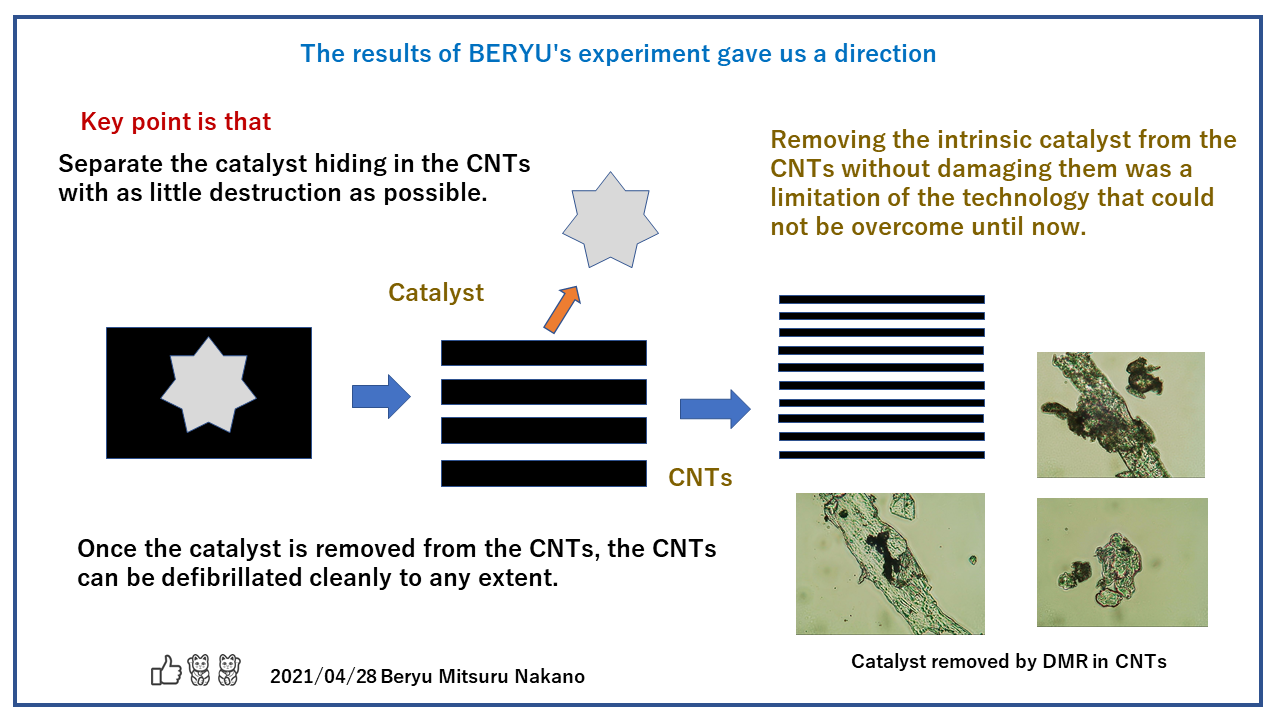 The results of BERYU's experiment gave us a direction

Key point is that

Separate the catalyst hiding in the CNTs with as little destruction as possible.

Removing the intrinsic catalyst from the CNTs without damaging them was a limitation of the technology that could not be overcome until now.

Catalyst

CNTs

Once the catalyst is removed from the CNTs, the CNTs can be defibrillated cleanly to any extent.

2021/04/28 Beryu Mitsuru Nakano

Catalyst removed by DMR in CNTs